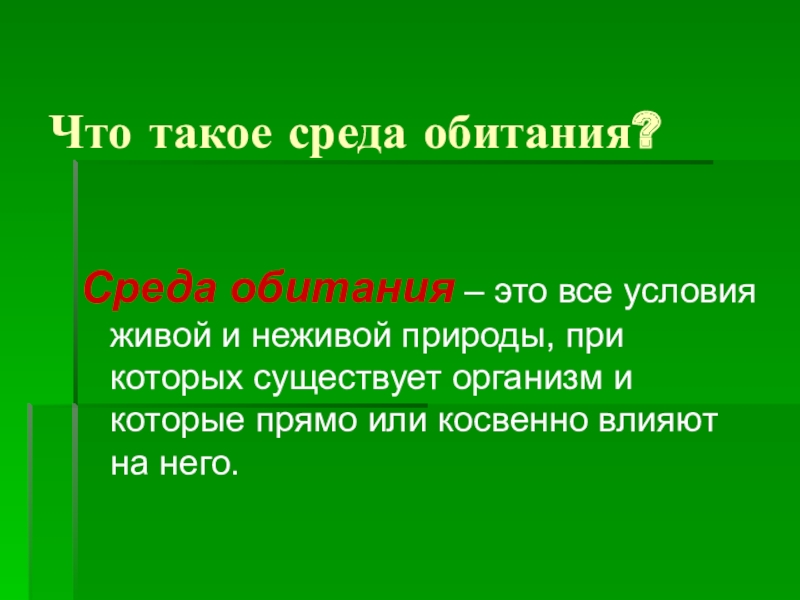 Что такое среда обитания?

Среда обитания – это все условия живой и неживой природы, при которых существует организм и которые прямо или косвенно влияют на него.